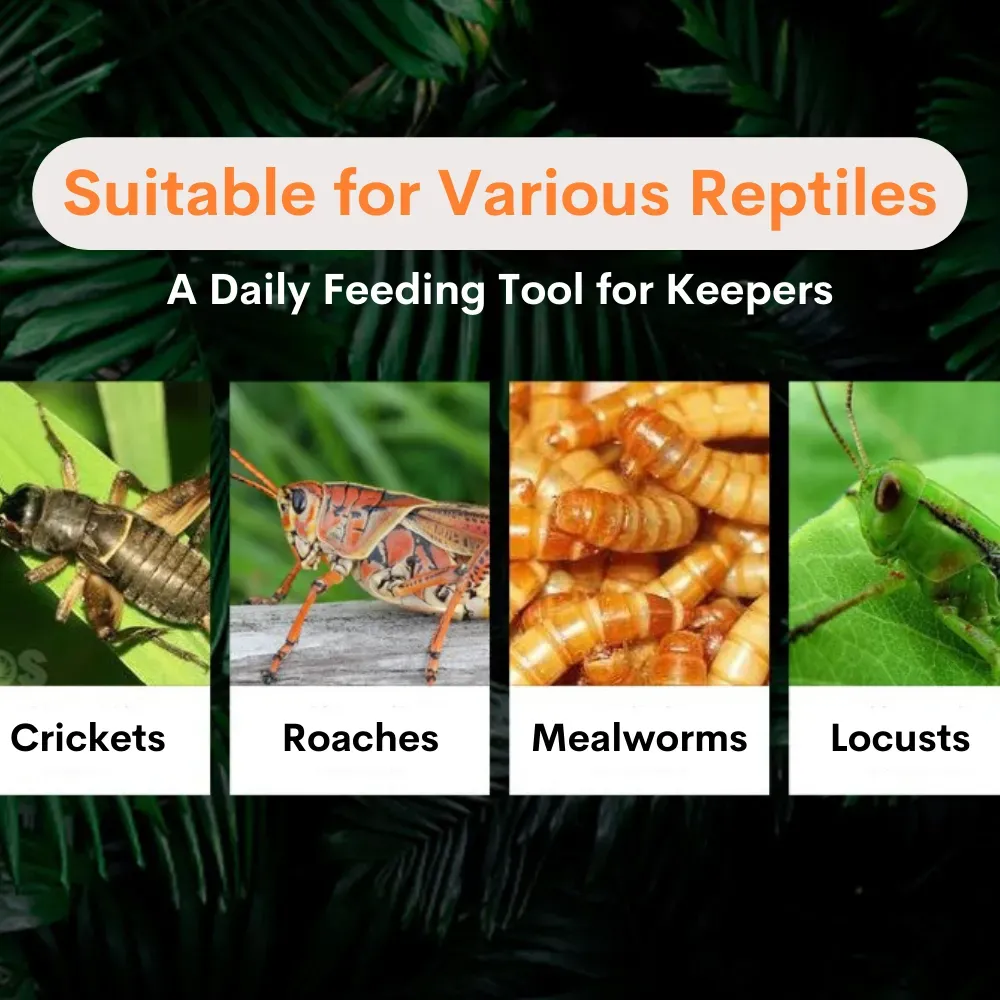 Suitable for Various Reptiles

A Daily Feeding Tool for Keepers

Crickets

Roaches

Mealworms

Locusts